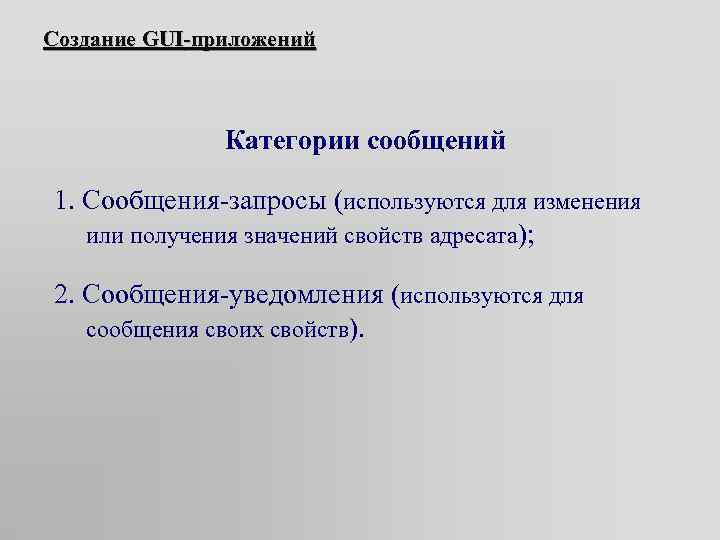 Создание GUI-приложений

Категории сообщений

1. Сообщения-запросы (используются для изменения или получения значений свойств адресата);

2. Сообщения-уведомления (используются для сообщения своих свойств).